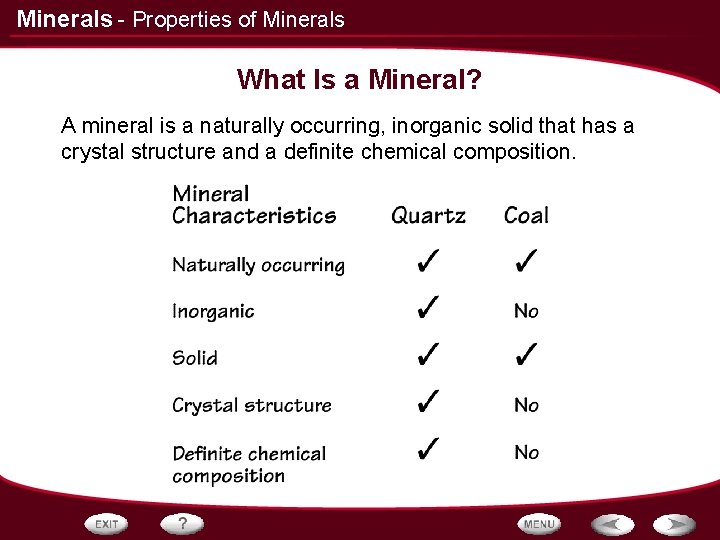 Minerals - Properties of Minerals

What Is a Mineral?

A mineral is a naturally occurring, inorganic solid that has a crystal structure and a definite chemical composition.

| Mineral Characteristics | Quartz | Coal |
|---|---|---|
| Naturally occurring | ✓ | ✓ |
| Inorganic | ✓ | No |
| Solid | ✓ | ✓ |
| Crystal structure | ✓ | No |
| Definite chemical composition | ✓ | No |

EXIT ? MENU